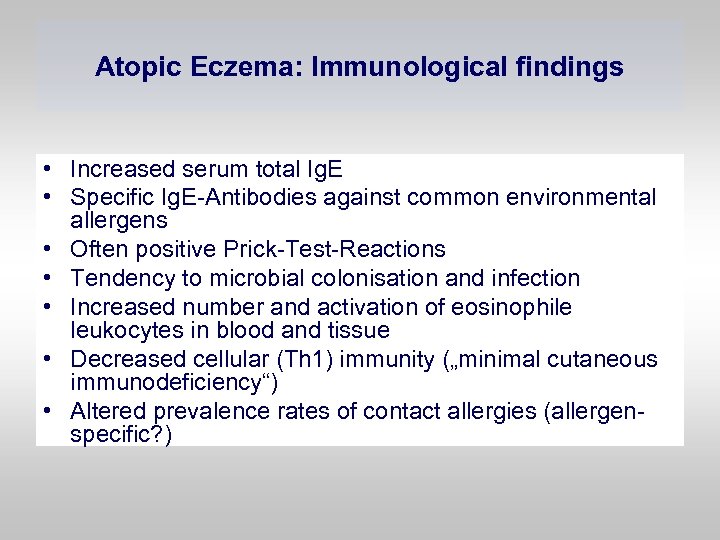 Atopic Eczema: Immunological findings

• Increased serum total IgE
• Specific IgE-Antibodies against common environmental allergens
• Often positive Prick-Test-Reactions
• Tendency to microbial colonisation and infection
• Increased number and activation of eosinophile leukocytes in blood and tissue
• Decreased cellular (Th1) immunity („minimal cutaneous immunodeficiency“)
• Altered prevalence rates of contact allergies (allergen-specific?)